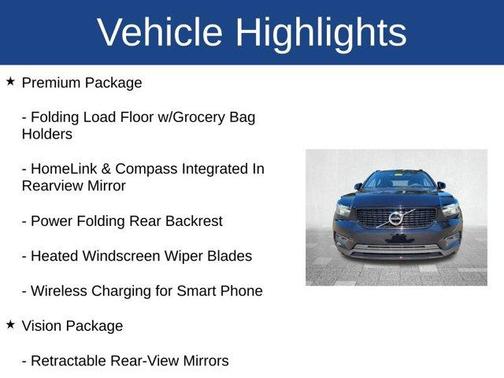 Vehicle Highlights

★ Premium Package

- Folding Load Floor w/Grocery Bag Holders

- HomeLink & Compass Integrated In Rearview Mirror

- Power Folding Rear Backrest

- Heated Windscreen Wiper Blades

- Wireless Charging for Smart Phone

★ Vision Package

- Retractable Rear-View Mirrors